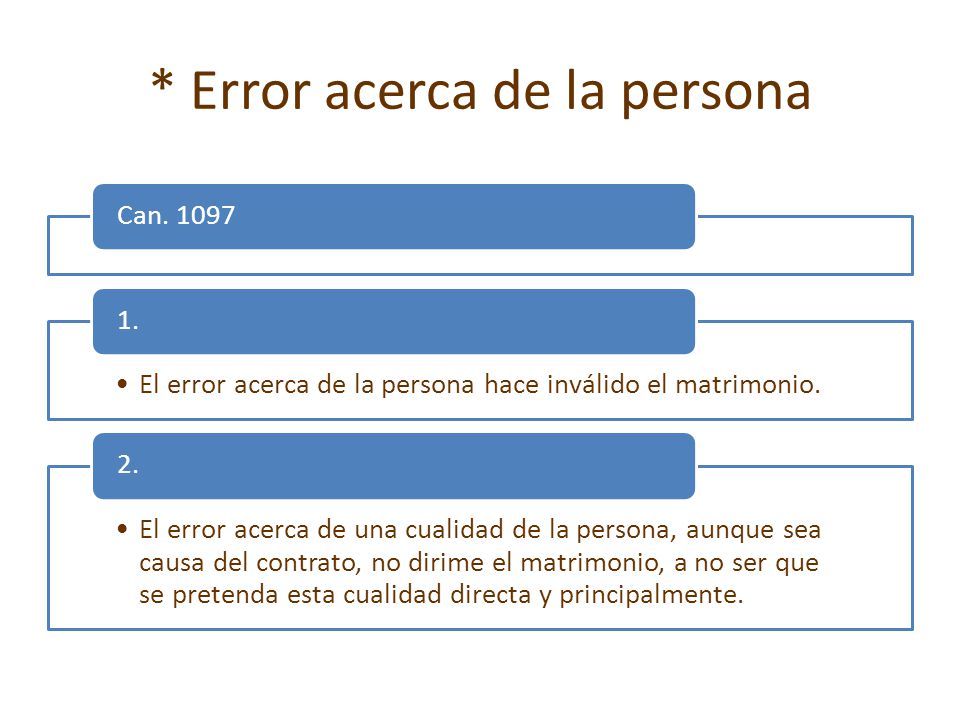 * Error acerca de la persona

Can. 1097

1.

• El error acerca de la persona hace inválido el matrimonio.

2.

• El error acerca de una cualidad de la persona, aunque sea causa del contrato, no dirime el matrimonio, a no ser que se pretenda esta cualidad directa y principalmente.